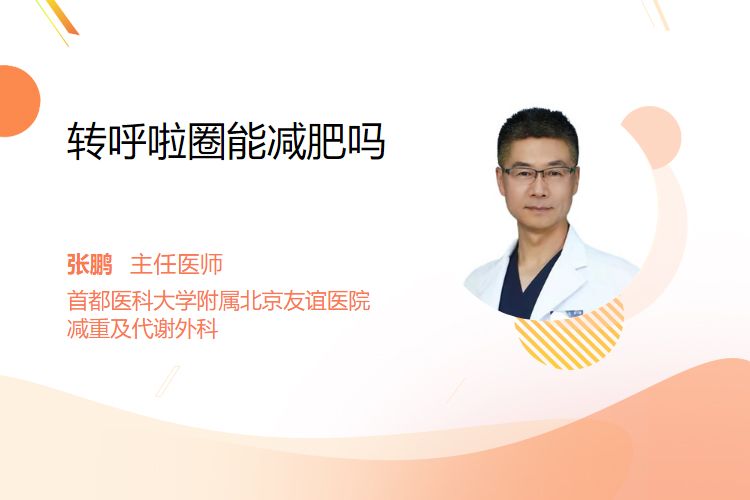 转呼啦圈能减肥吗

张鹏 主任医师
首都医科大学附属北京友谊医院
减重及代谢外科